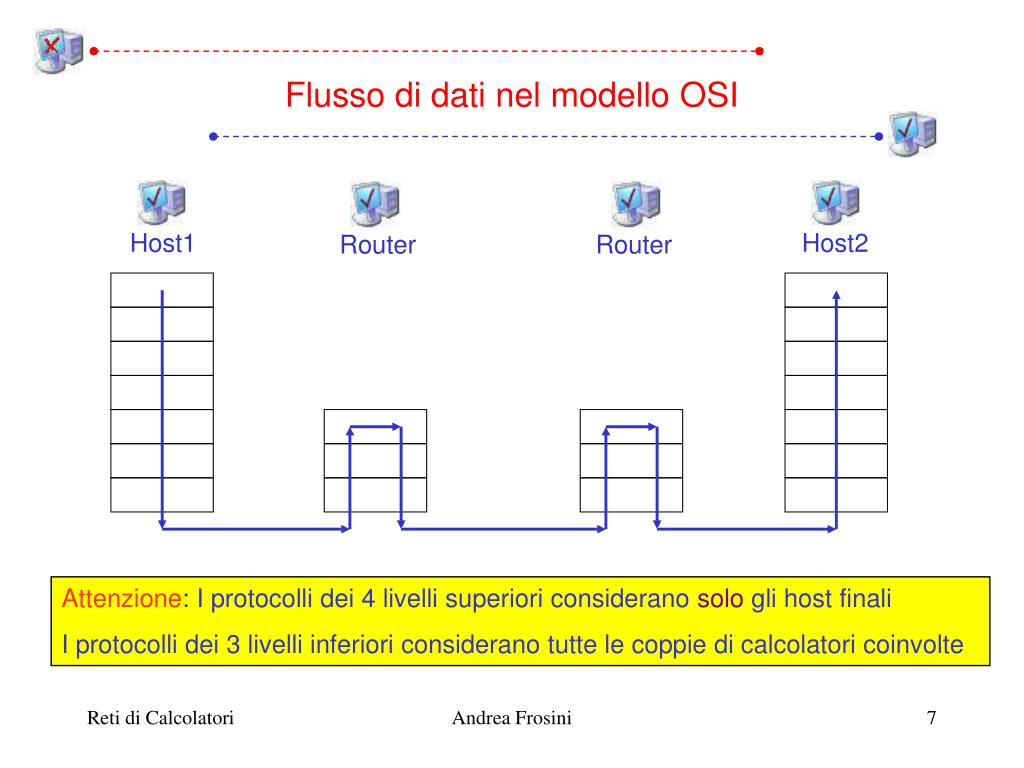 Flusso di dati nel modello OSI

Host1

Router

Router

Host2

Attenzione: I protocolli dei 4 livelli superiori considerano solo gli host finali

I protocolli dei 3 livelli inferiori considerano tutte le coppie di calcolatori coinvolte

Reti di Calcolatori

Andrea Frosini

7